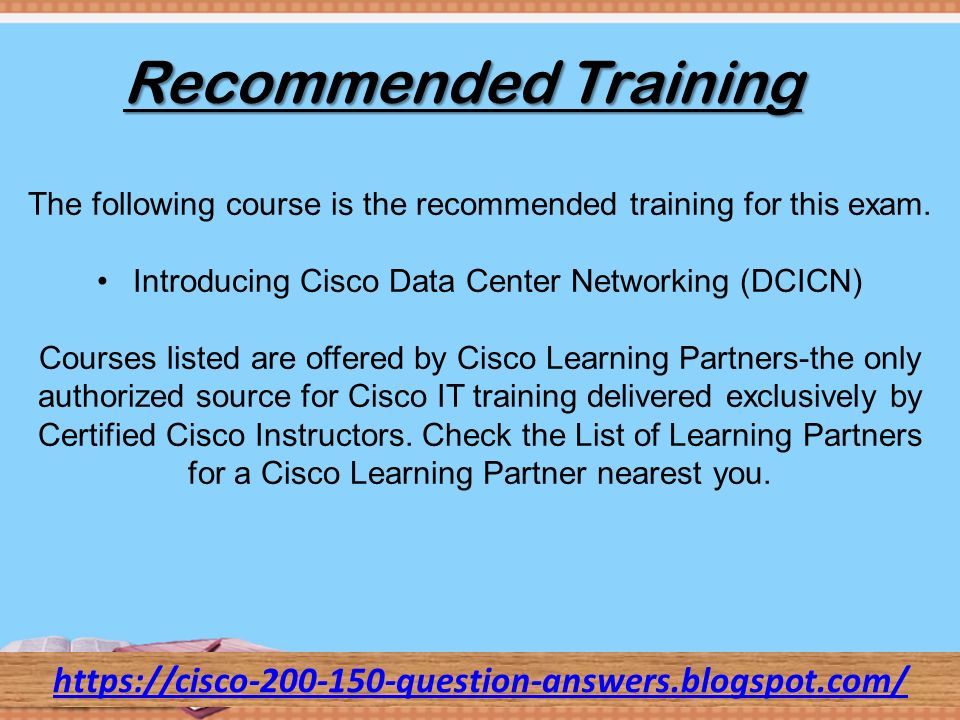 Recommended Training

The following course is the recommended training for this exam.

• Introducing Cisco Data Center Networking (DCICN)

Courses listed are offered by Cisco Learning Partners-the only authorized source for Cisco IT training delivered exclusively by Certified Cisco Instructors. Check the List of Learning Partners for a Cisco Learning Partner nearest you.

https://cisco-200-150-question-answers.blogspot.com/